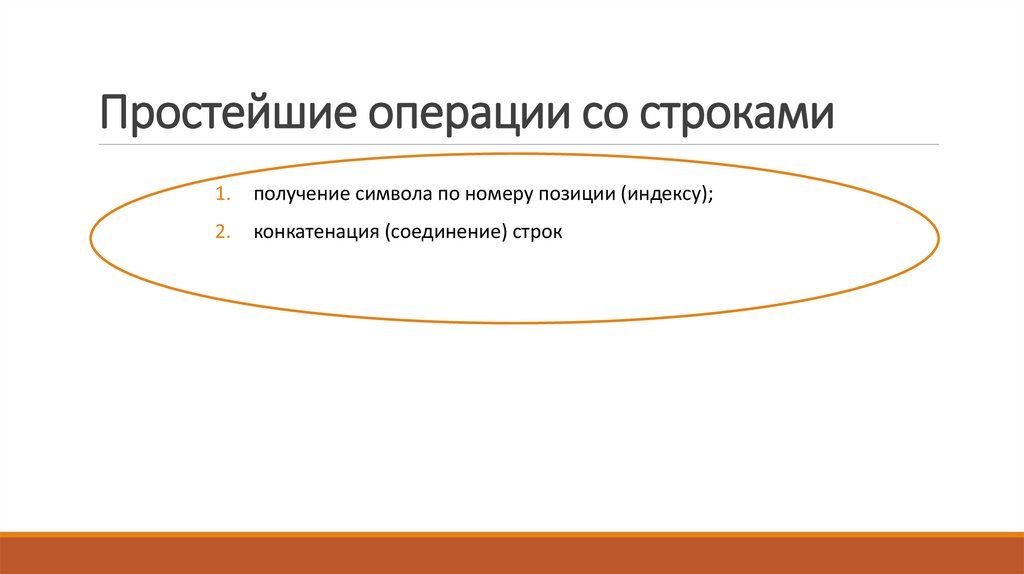 Простейшие операции со строками

1. получение символа по номеру позиции (индексу);

2. конкатенация (соединение) строк